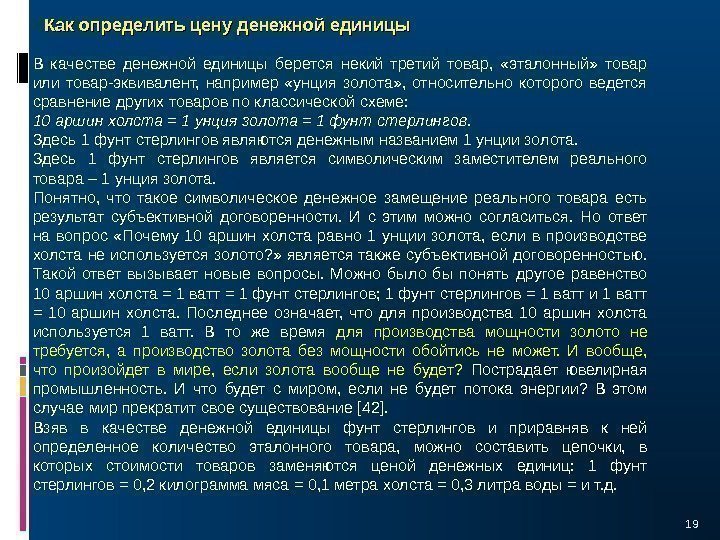 Как определить цену денежной единицы

В качестве денежной единицы берется некий третий товар, «эталонный» товар или товар-эквивалент, например «унция золота», относительно которого ведется сравнение других товаров по классической схеме:
10 аршин холста = 1 унция золота = 1 фунт стерлингов.
Здесь 1 фунт стерлингов являются денежным названием 1 унции золота.
Здесь 1 фунт стерлингов является символическим заместителем реального товара – 1 унция золота.
Понятно, что такое символическое денежное замещение реального товара есть результат субъективной договоренности. И с этим можно согласиться. Но ответ на вопрос «Почему 10 аршин холста равно 1 унции золота, если в производстве холста не используется золото?» является также субъективной договоренностью. Такой ответ вызывает новые вопросы. Можно было бы понять другое равенство 10 аршин холста = 1 ватт = 1 фунт стерлингов; 1 фунт стерлингов = 1 ватт и 1 ватт = 10 аршин холста. Последнее означает, что для производства 10 аршин холста используется 1 ватт. В то же время для производства мощности золото не требуется, а производство золота без мощности обойтись не может. И вообще, что произойдет в мире, если золота вообще не будет? Пострадает ювелирная промышленность. И что будет с миром, если не будет потока энергии? В этом случае мир прекратит свое существование [42].
Взяв в качестве денежной единицы фунт стерлингов и приравняв к ней определенное количество эталонного товара, можно составить цепочки, в которых стоимости товаров заменяются ценой денежных единиц: 1 фунт стерлингов = 0,2 килограмма мяса = 0,1 метра холста = 0,3 литра воды = и т.д.

19